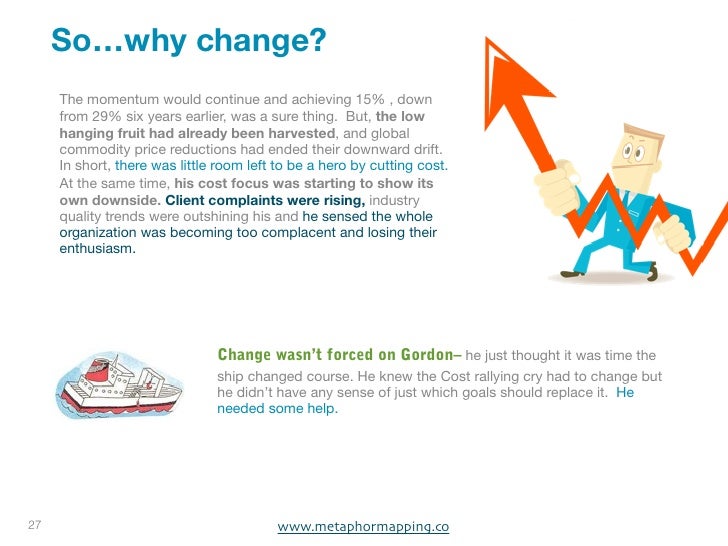 So…why change?

The momentum would continue and achieving 15% , down from 29% six years earlier, was a sure thing. But, the low hanging fruit had already been harvested, and global commodity price reductions had ended their downward drift. In short, there was little room left to be a hero by cutting cost. At the same time, his cost focus was starting to show its own downside. Client complaints were rising, industry quality trends were outshining his and he sensed the whole organization was becoming too complacent and losing their enthusiasm.

Change wasn't forced on Gordon– he just thought it was time the ship changed course. He knew the Cost rallying cry had to change but he didn't have any sense of just which goals should replace it. He needed some help.

27

www.metaphormapping.co